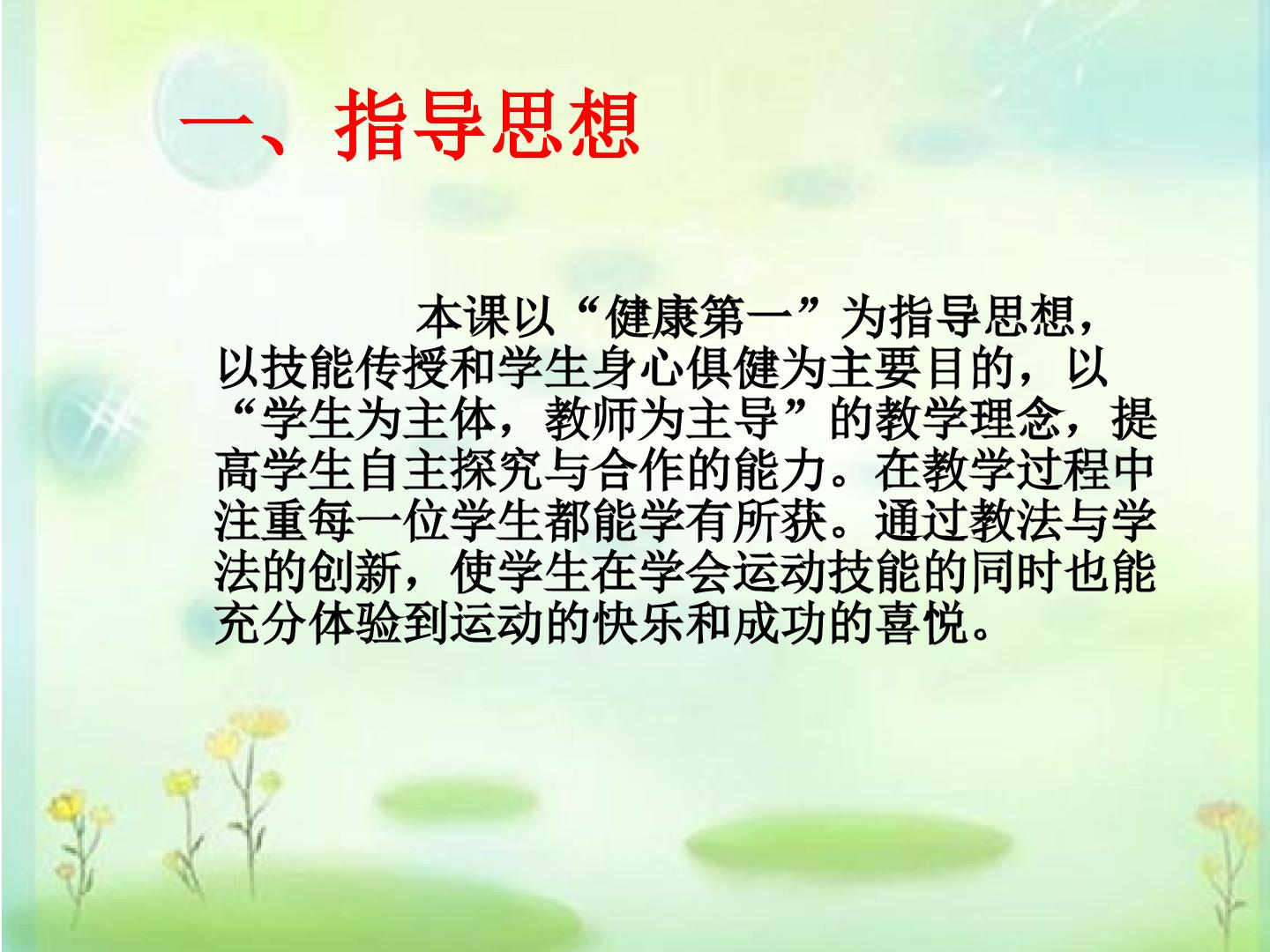 一、指导思想

本课以“健康第一”为指导思想，以技能传授和学生身心俱健为主要目的，以“学生为主体，教师为主导”的教学理念，提高学生自主探究与合作的能力。在教学过程中注重每一位学生都能学有所获。通过教法与学法的创新，使学生在学会运动技能的同时也能充分体验到运动的快乐和成功的喜悦。